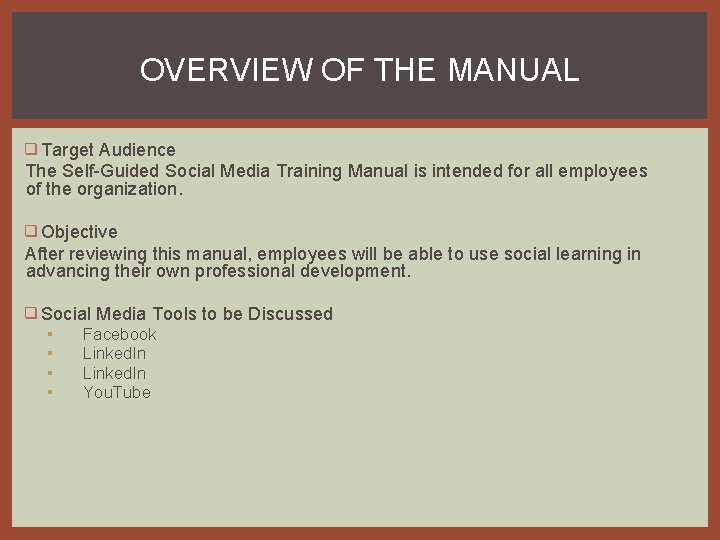 OVERVIEW OF THE MANUAL

❑ Target Audience
The Self-Guided Social Media Training Manual is intended for all employees of the organization.

❑ Objective
After reviewing this manual, employees will be able to use social learning in advancing their own professional development.

❑ Social Media Tools to be Discussed
▪ Facebook
▪ LinkedIn
▪ LinkedIn
▪ YouTube